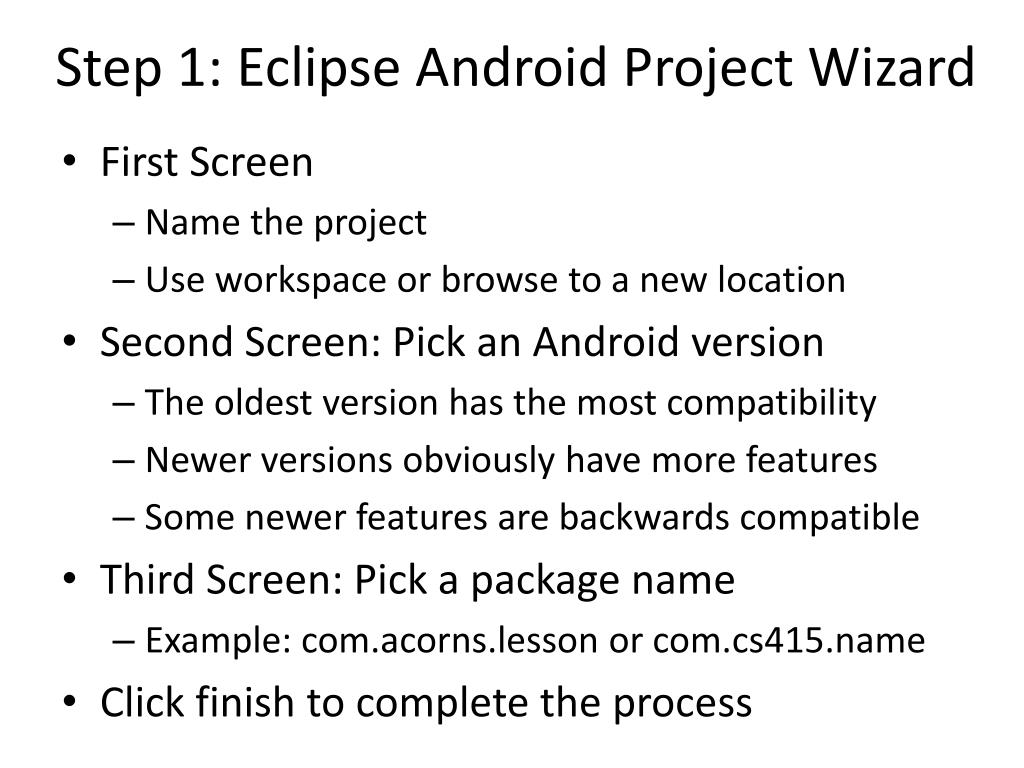 Step 1: Eclipse Android Project Wizard

• First Screen
– Name the project
– Use workspace or browse to a new location
• Second Screen: Pick an Android version
– The oldest version has the most compatibility
– Newer versions obviously have more features
– Some newer features are backwards compatible
• Third Screen: Pick a package name
– Example: com.acorns.lesson or com.cs415.name
• Click finish to complete the process